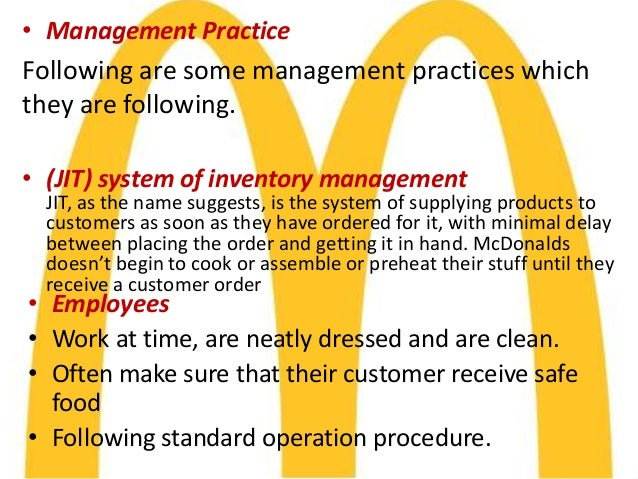 • Management Practice

Following are some management practices which they are following.

• (JIT) system of inventory management

JIT, as the name suggests, is the system of supplying products to customers as soon as they have ordered for it, with minimal delay between placing the order and getting it in hand. McDonalds doesn't begin to cook or assemble or preheat their stuff until they receive a customer order

• Employees

• Work at time, are neatly dressed and are clean.

• Often make sure that their customer receive safe food

• Following standard operation procedure.